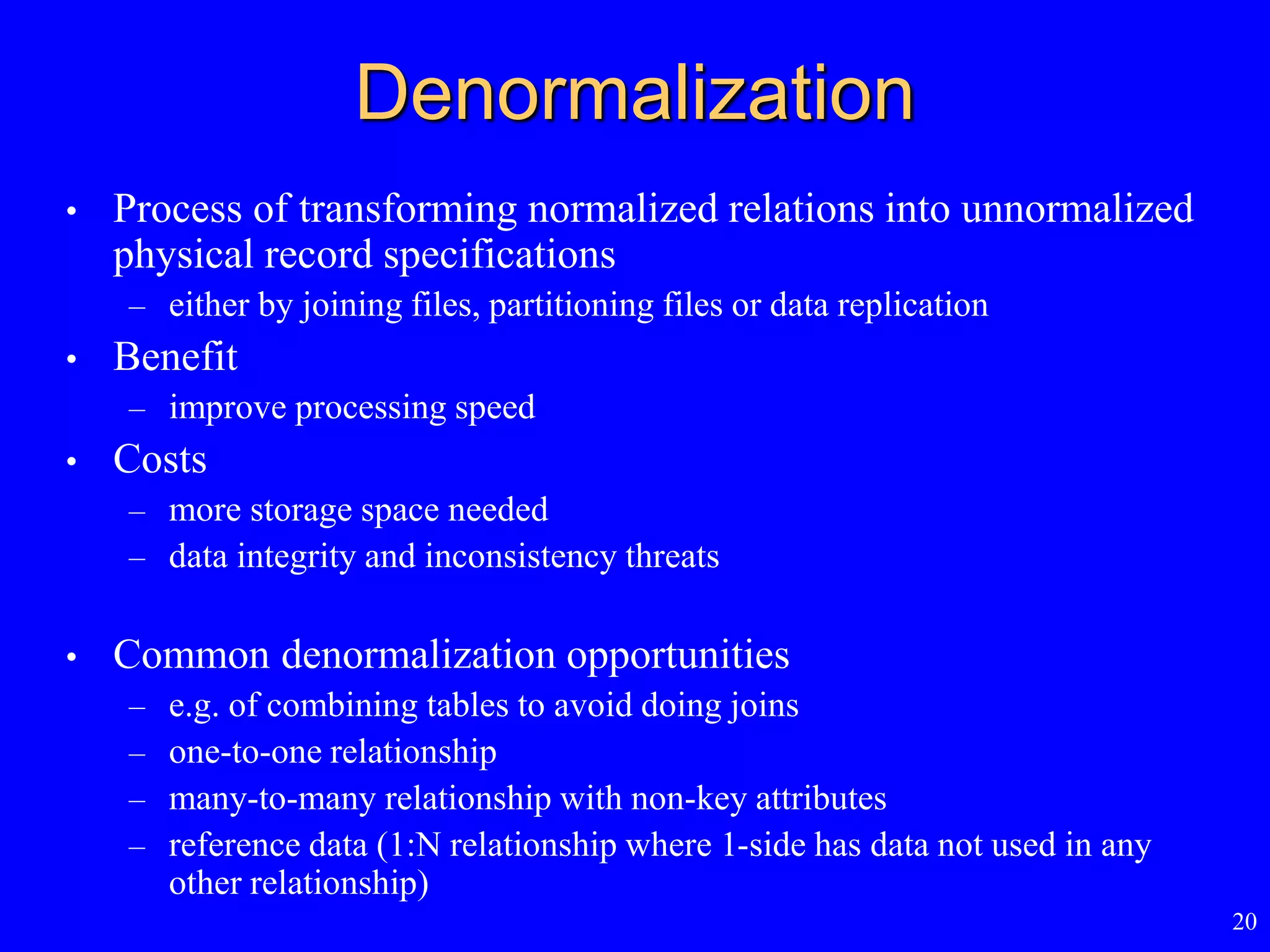 Denormalization

• Process of transforming normalized relations into unnormalized physical record specifications
  – either by joining files, partitioning files or data replication
• Benefit
  – improve processing speed
• Costs
  – more storage space needed
  – data integrity and inconsistency threats

• Common denormalization opportunities
  – e.g. of combining tables to avoid doing joins
  – one-to-one relationship
  – many-to-many relationship with non-key attributes
  – reference data (1:N relationship where 1-side has data not used in any other relationship)

20